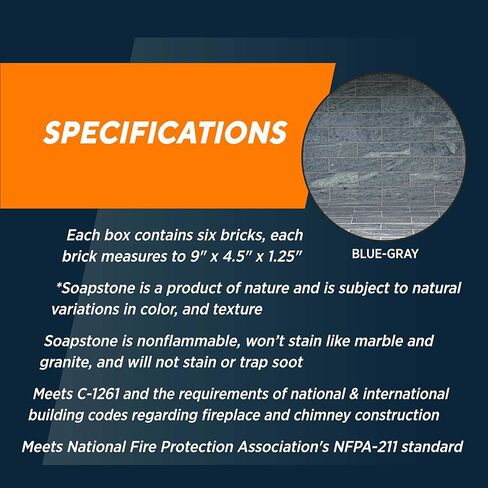 SPECIFICATIONS

BLUE-GRAY

Each box contains six bricks, each brick measures to 9" x 4.5" x 1.25"

*Soapstone is a product of nature and is subject to natural variations in color, and texture

Soapstone is nonflammable, won't stain like marble and granite, and will not stain or trap soot

Meets C-1261 and the requirements of national & international building codes regarding fireplace and chimney construction

Meets National Fire Protection Association's NFPA-211 standard